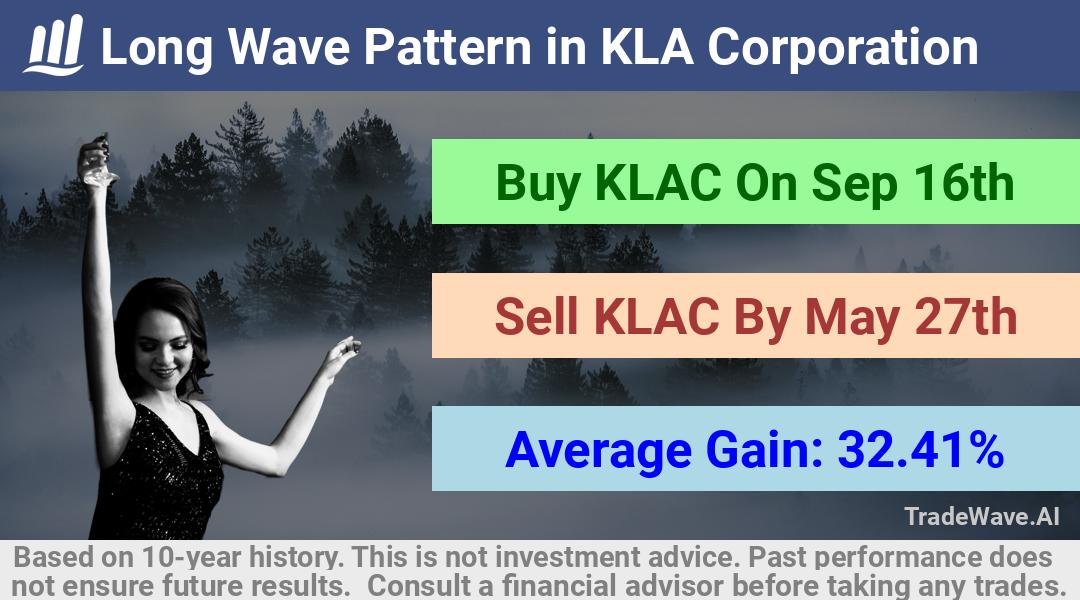 Long Wave Pattern in KLA Corporation

Buy KLAC On Sep 16th

Sell KLAC By May 27th

Average Gain: 32.41%

TradeWave.AI

Based on 10-year history. This is not investment advice. Past performance does not ensure future results. Consult a financial advisor before taking any trades.